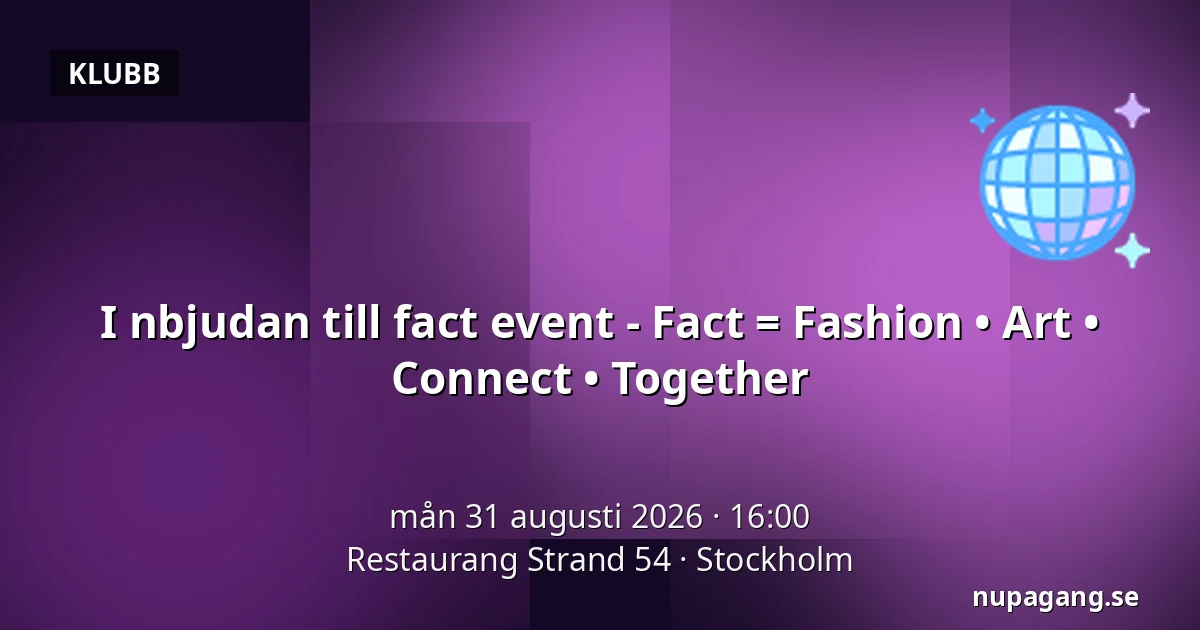 KLUBB

I nbjudan till fact event - Fact = Fashion • Art • Connect • Together

mån 31 augusti 2026 · 16:00
Restaurang Strand 54 · Stockholm

nupagang.se